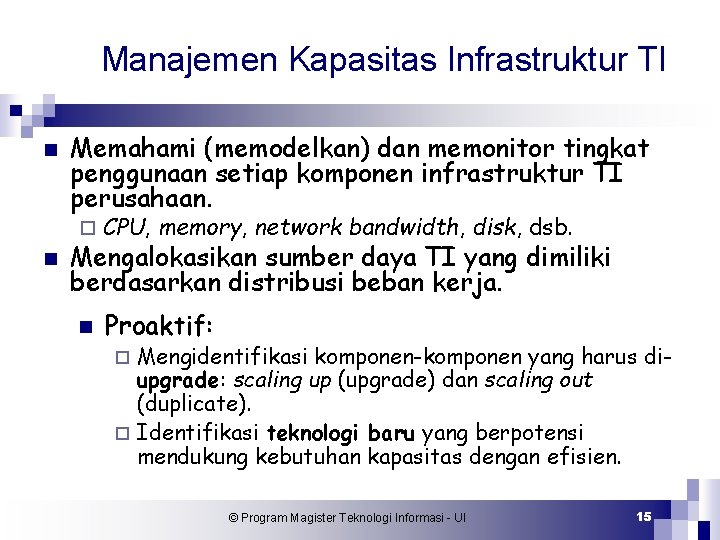 Manajemen Kapasitas Infrastruktur TI

Memahami (memodelkan) dan memonitor tingkat penggunaan setiap komponen infrastruktur TI perusahaan.

CPU, memory, network bandwidth, disk, dsb.

Mengalokasikan sumber daya TI yang dimiliki berdasarkan distribusi beban kerja.

Proaktif:

Mengidentifikasi komponen-komponen yang harus di-upgrade: scaling up (upgrade) dan scaling out (duplicate).

Identifikasi teknologi baru yang berpotensi mendukung kebutuhan kapasitas dengan efisien.

© Program Magister Teknologi Informasi - UI

15